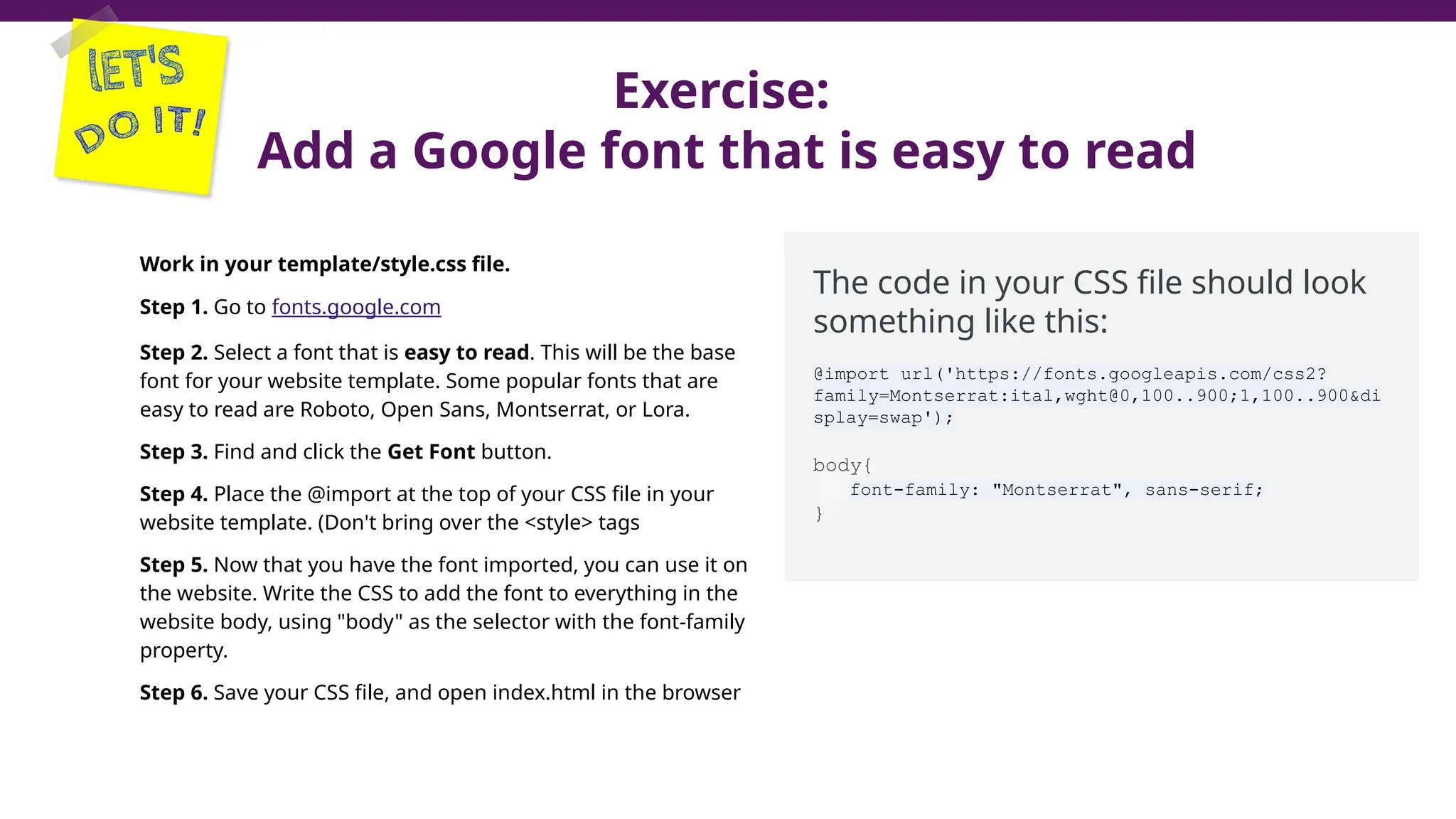 LET'S DO IT!

Exercise:
Add a Google font that is easy to read

Work in your template/style.css file.

Step 1. Go to fonts.google.com

Step 2. Select a font that is easy to read. This will be the base font for your website template. Some popular fonts that are easy to read are Roboto, Open Sans, Montserrat, or Lora.

Step 3. Find and click the Get Font button.

Step 4. Place the @import at the top of your CSS file in your website template. (Don't bring over the <style> tags

Step 5. Now that you have the font imported, you can use it on the website. Write the CSS to add the font to everything in the website body, using "body" as the selector with the font-family property.

Step 6. Save your CSS file, and open index.html in the browser

The code in your CSS file should look something like this:

@import url('https://fonts.googleapis.com/css2?family=Montserrat:ital,wght@0,100..900;1,100..900&display=swap');

body{
    font-family: "Montserrat", sans-serif;
}